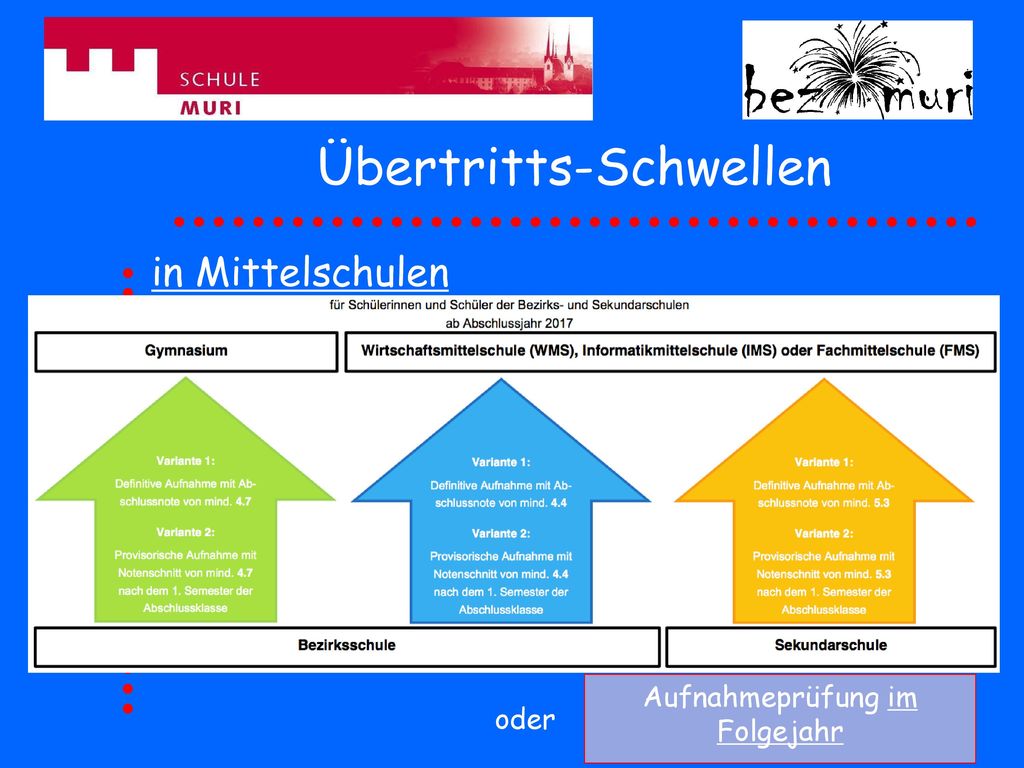 SCHULE
MURI

bez muri

Übertritts-Schwellen

in Mittelschulen

für Schülerinnen und Schüler der Bezirks- und Sekundarschulen
ab Abschlussjahr 2017

Gymnasium

Wirtschaftsmittelschule (WMS), Informatikmittelschule (IMS) oder Fachmittelschule (FMS)

Variante 1:
Definitive Aufnahme mit Abschlussnote von mind. 4.7
Variante 2:
Provisorische Aufnahme mit Notenschnitt von mind. 4.7 nach dem 1. Semester der Abschlussklasse

Variante 1:
Definitive Aufnahme mit Abschlussnote von mind. 4.4
Variante 2:
Provisorische Aufnahme mit Notenschnitt von mind. 4.4 nach dem 1. Semester der Abschlussklasse

Variante 1:
Definitive Aufnahme mit Abschlussnote von mind. 5.3
Variante 2:
Provisorische Aufnahme mit Notenschnitt von mind. 5.3 nach dem 1. Semester der Abschlussklasse

Bezirksschule

Sekundarschule

oder

Aufnahmeprüfung im Folgejahr